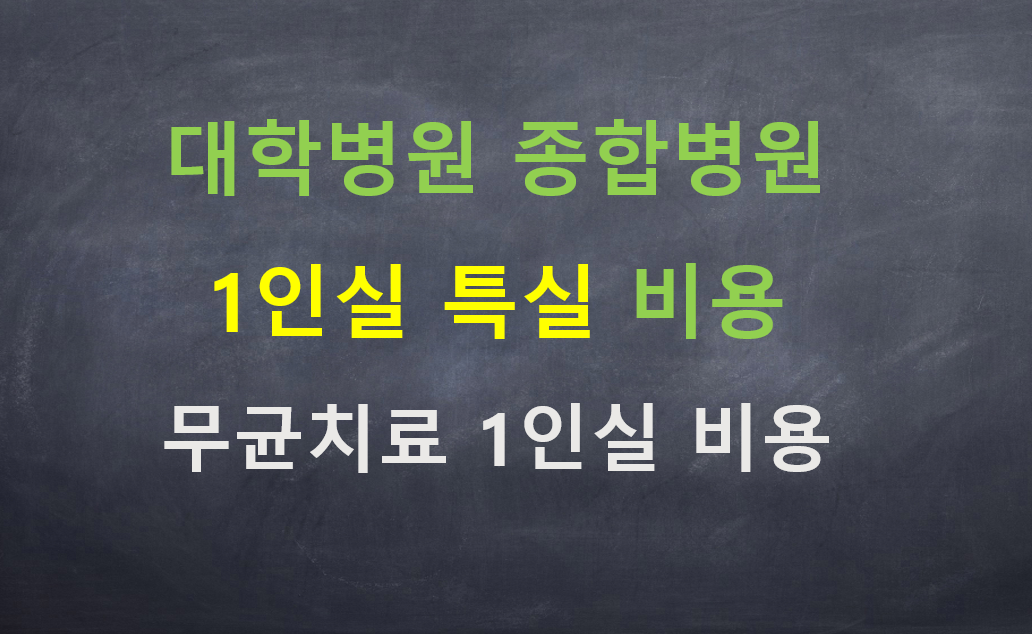 대학병원 종합병원

1인실 특실 비용

무균치료 1인실 비용